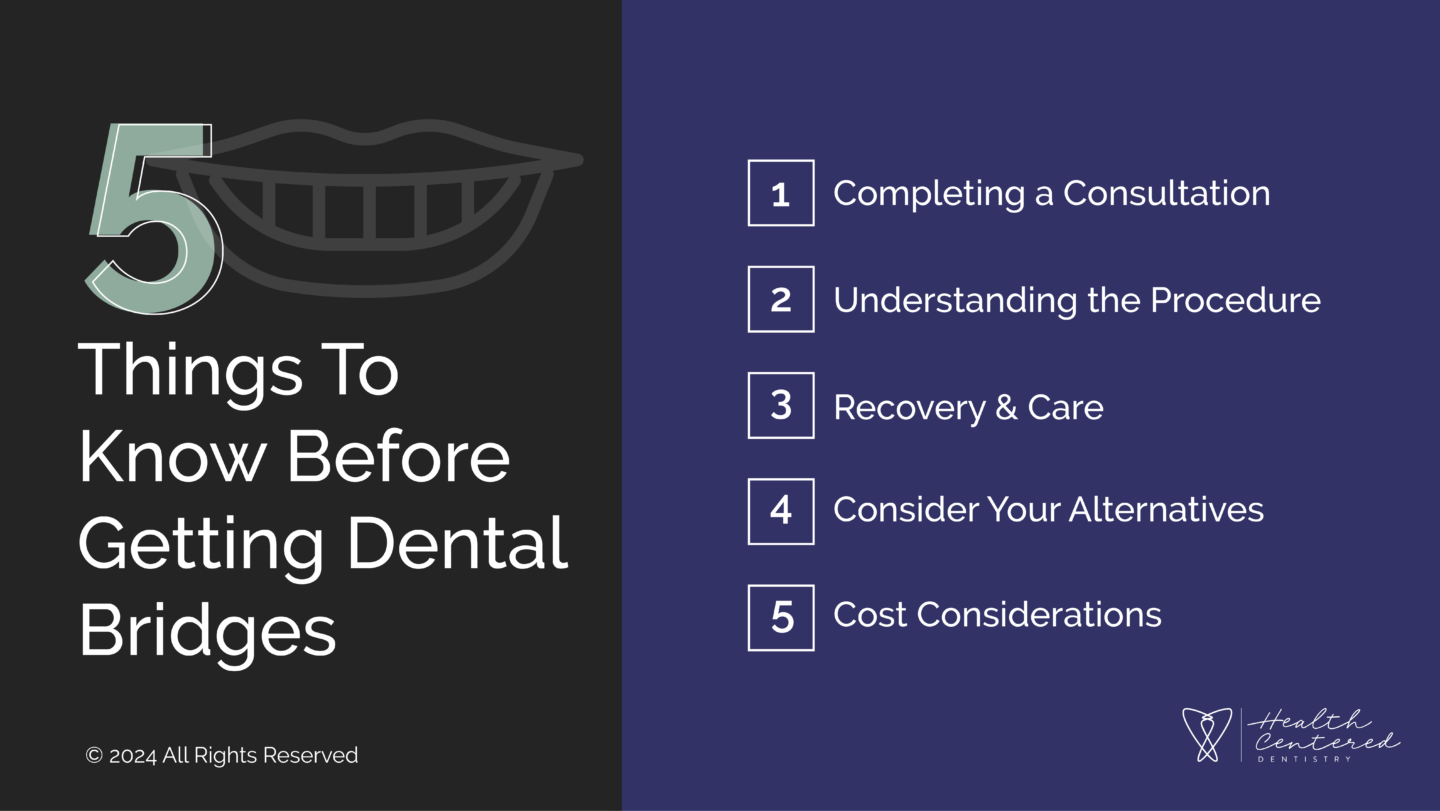 5
Things To Know Before Getting Dental Bridges

© 2024 All Rights Reserved

1 Completing a Consultation

2 Understanding the Procedure

3 Recovery & Care

4 Consider Your Alternatives

5 Cost Considerations

Health Centered
DENTISTRY